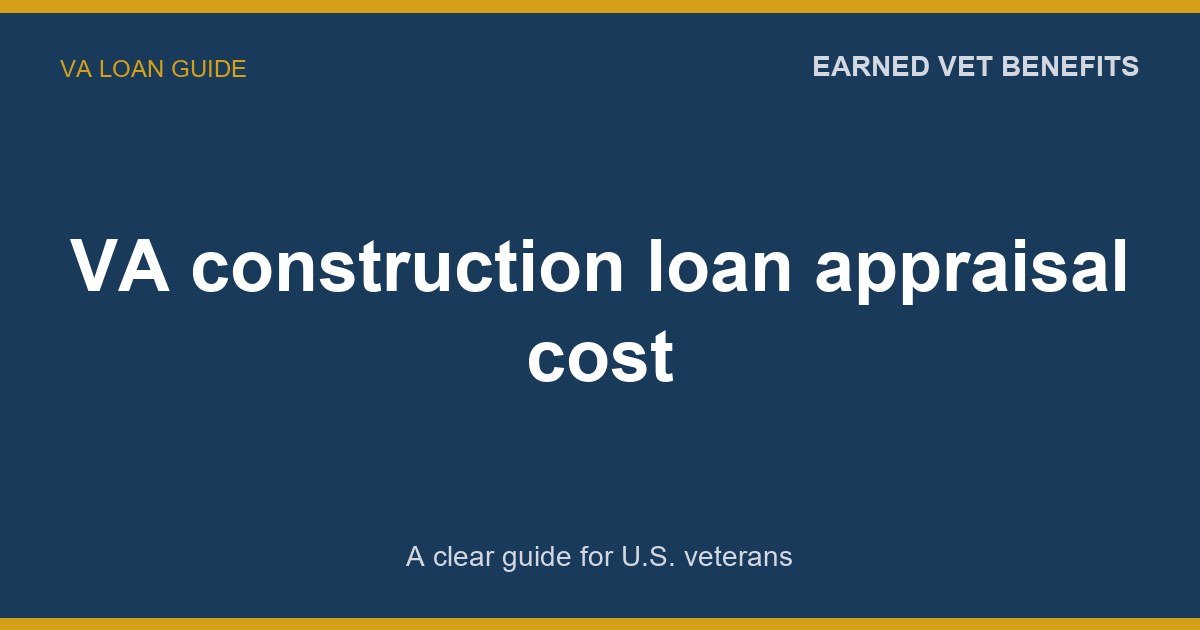 VA LOAN GUIDE

EARNED VET BENEFITS

VA construction loan appraisal cost

A clear guide for U.S. veterans